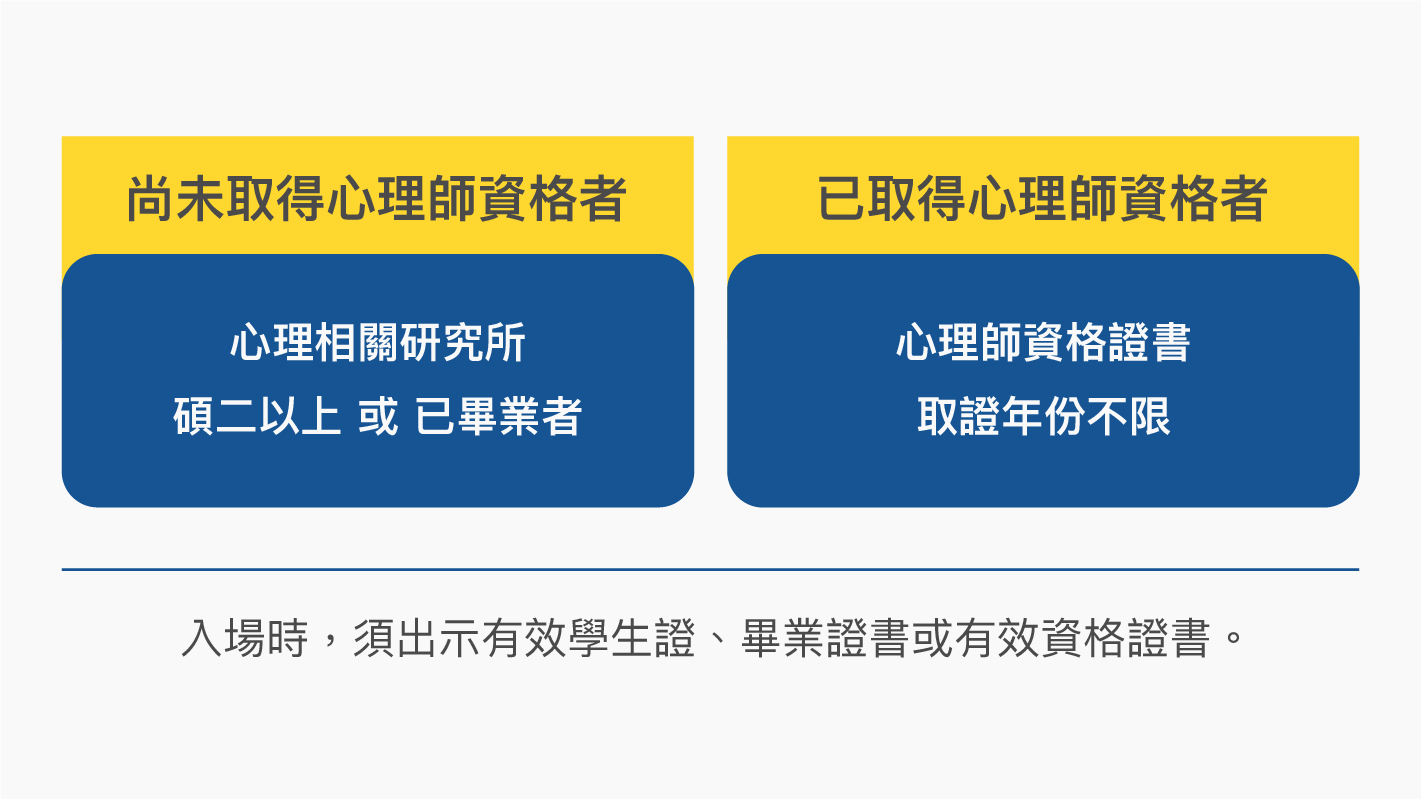 尚未取得心理師資格者

心理相關研究所
碩二以上 或 已畢業者

已取得心理師資格者

心理師資格證書
取證年份不限

入場時，須出示有效學生證、畢業證書或有效資格證書。